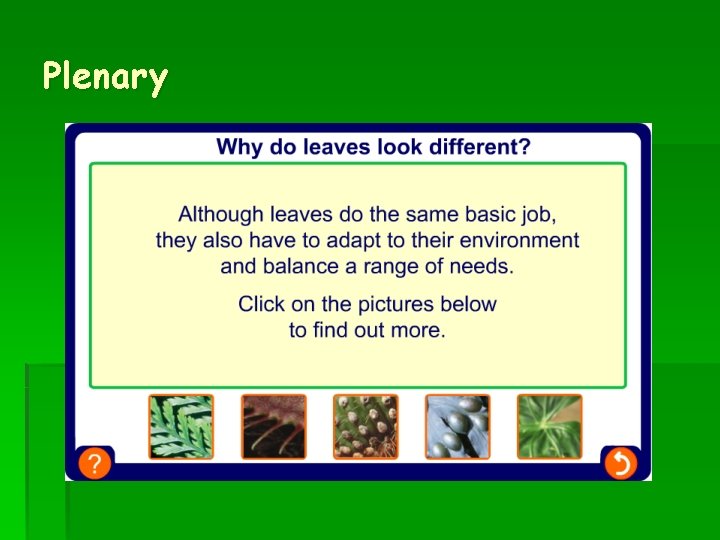 Plenary

Why do leaves look different?

Although leaves do the same basic job, they also have to adapt to their environment and balance a range of needs.

Click on the pictures below to find out more.

?